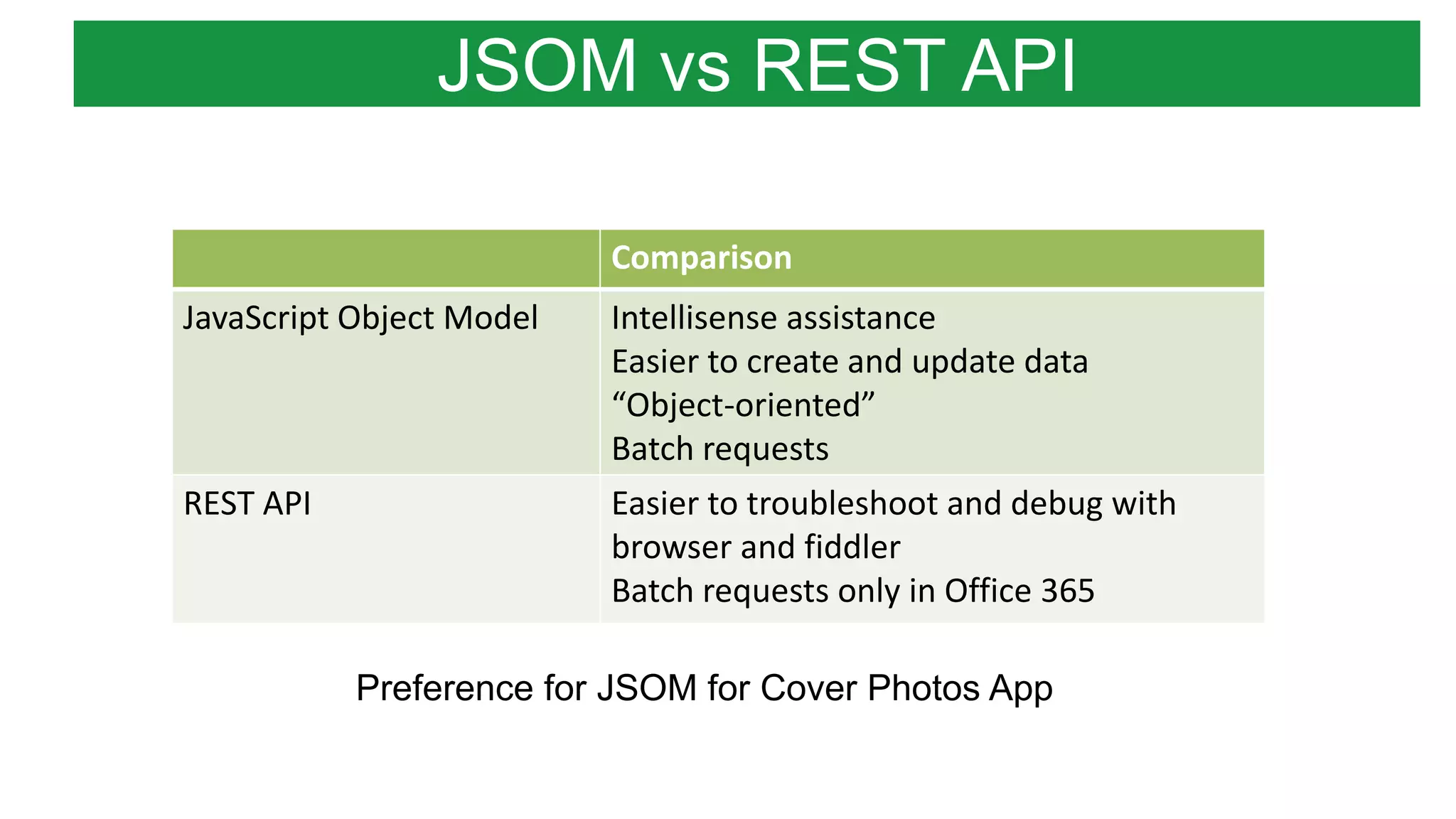 JSOM vs REST API

| | Comparison |
|---|---|
| JavaScript Object Model | Intellisense assistance<br>Easier to create and update data<br>“Object-oriented”<br>Batch requests |
| REST API | Easier to troubleshoot and debug with browser and fiddler<br>Batch requests only in Office 365 |

Preference for JSOM for Cover Photos App